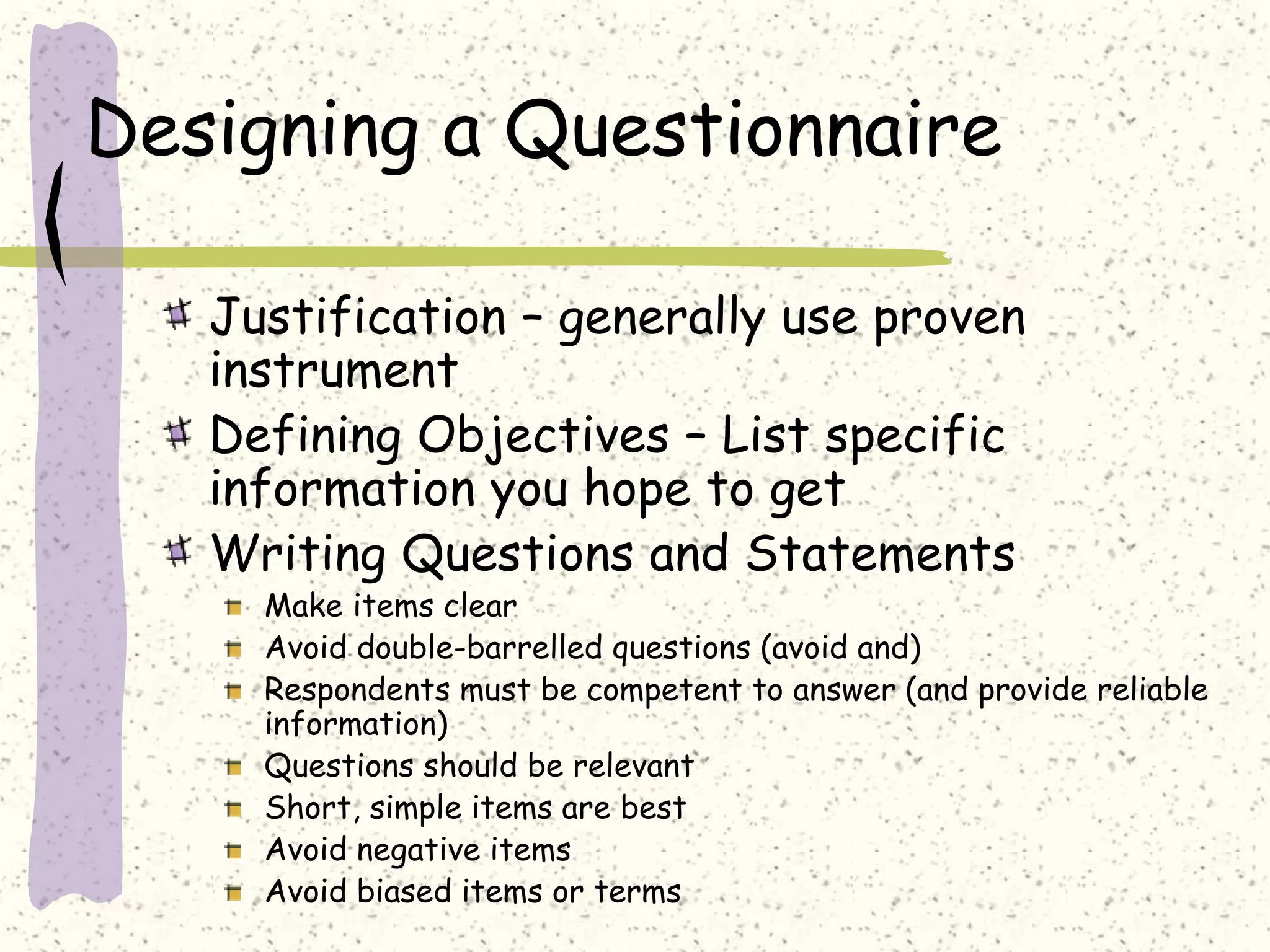 Designing a Questionnaire

Justification – generally use proven instrument

Defining Objectives – List specific information you hope to get

Writing Questions and Statements

Make items clear

Avoid double-barrelled questions (avoid and)

Respondents must be competent to answer (and provide reliable information)

Questions should be relevant

Short, simple items are best

Avoid negative items

Avoid biased items or terms